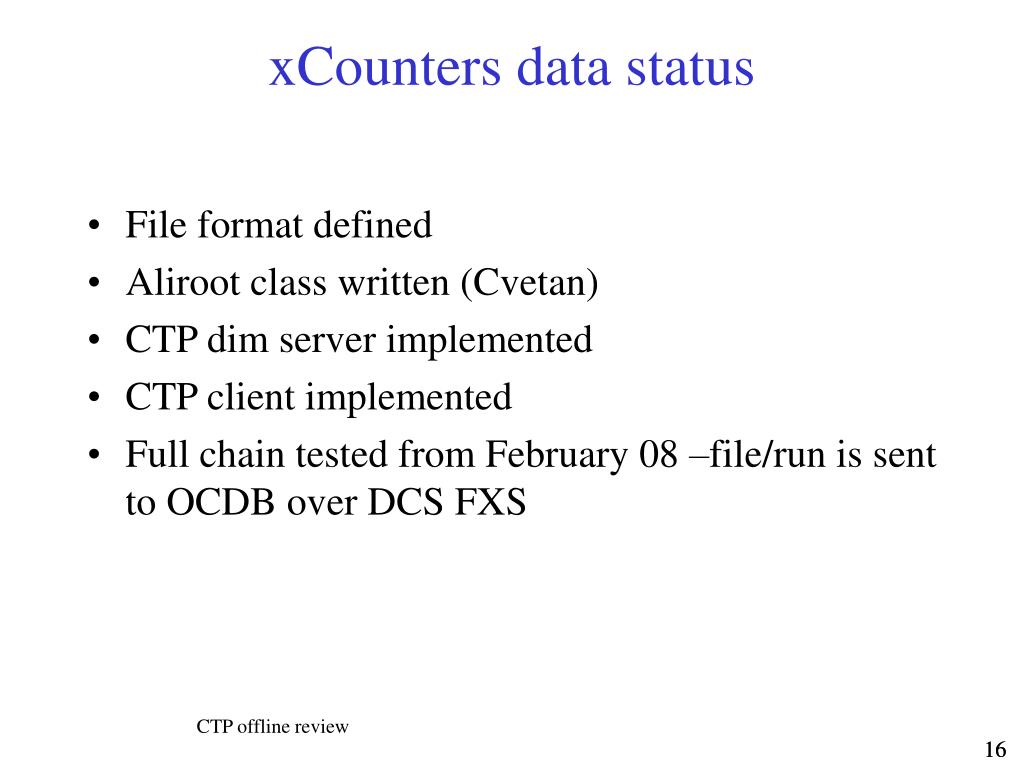 xCounters data status

• File format defined
• Aliroot class written (Cvetan)
• CTP dim server implemented
• CTP client implemented
• Full chain tested from February 08 –file/run is sent to OCDB over DCS FXS

CTP offline review

16